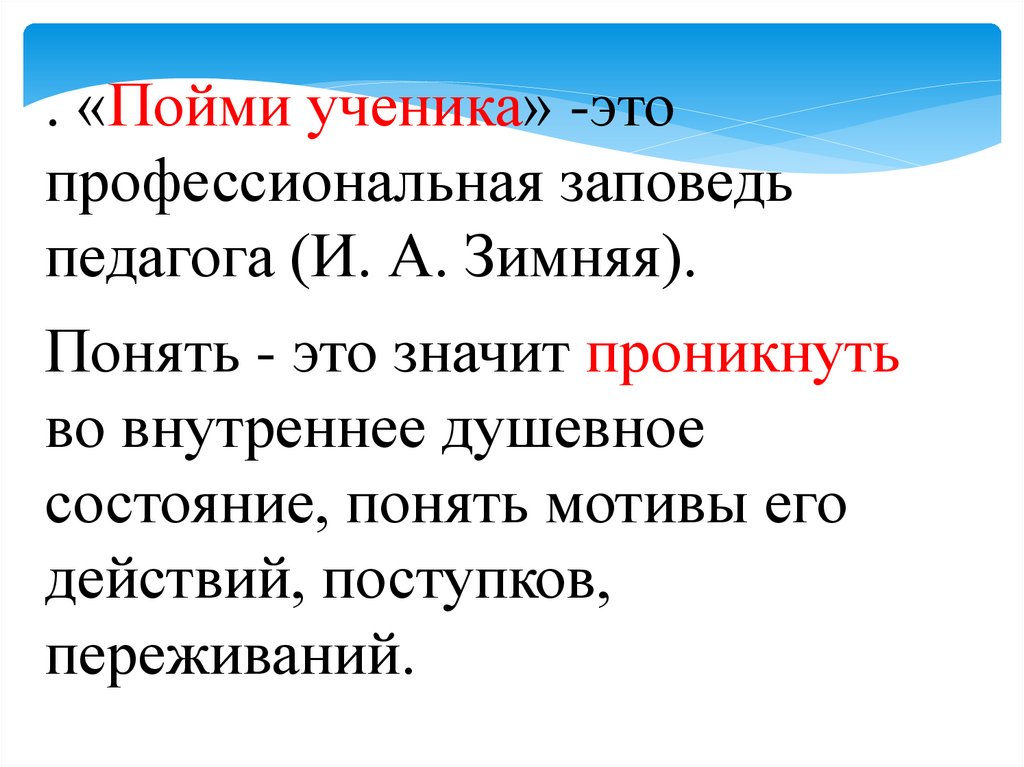 . «Пойми ученика» -это профессиональная заповедь педагога (И. А. Зимняя).

Понять - это значит проникнуть во внутреннее душевное состояние, понять мотивы его действий, поступков, переживаний.